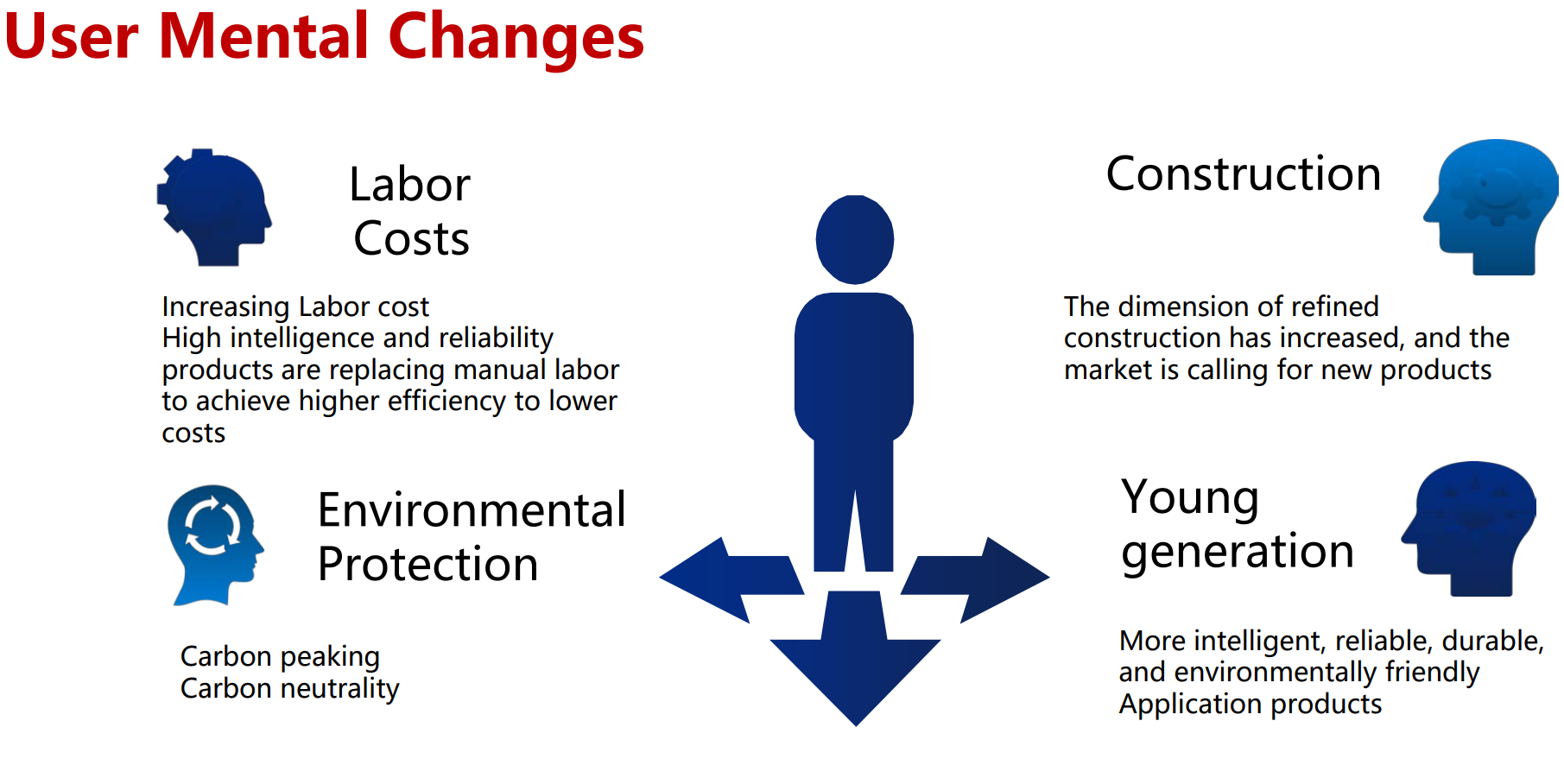 User Mental Changes

Labor Costs

Increasing Labor cost
High intelligence and reliability products are replacing manual labor to achieve higher efficiency to lower costs

Environmental Protection

Carbon peaking
Carbon neutrality

Construction

The dimension of refined construction has increased, and the market is calling for new products

Young generation

More intelligent, reliable, durable, and environmentally friendly
Application products